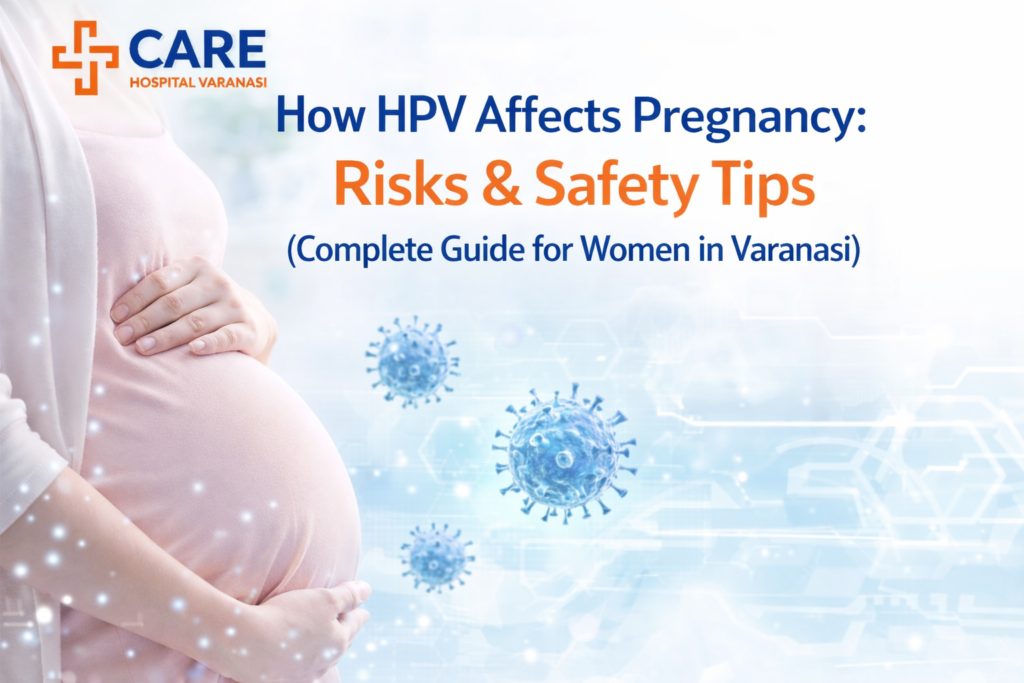 CARE
HOSPITAL VARANASI

How HPV Affects Pregnancy:
Risks & Safety Tips
(Complete Guide for Women in Varanasi)